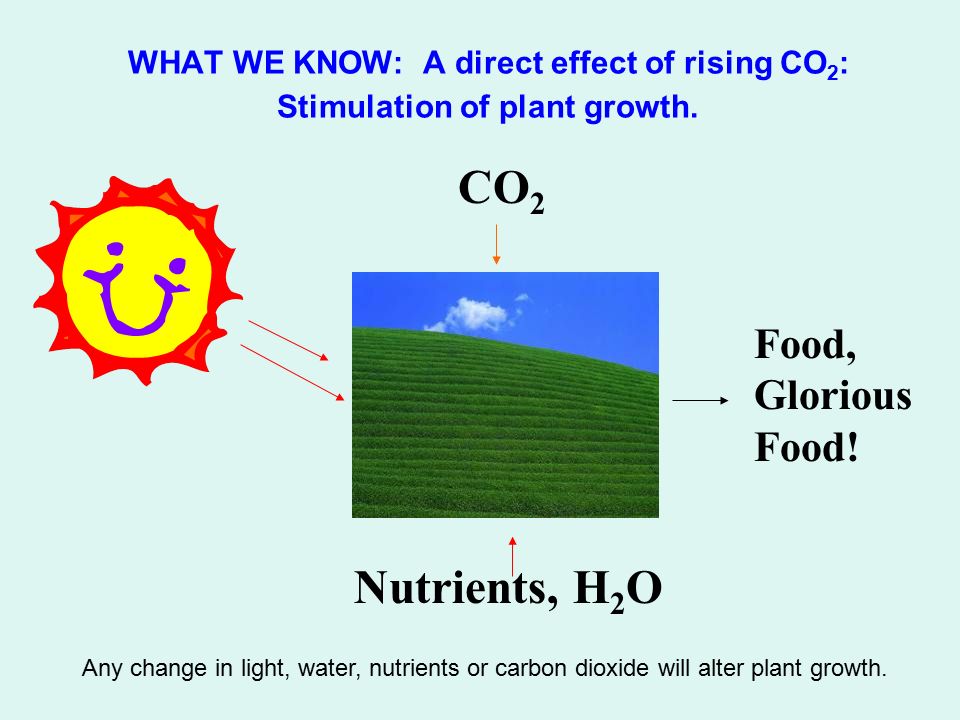 WHAT WE KNOW: A direct effect of rising $CO_2$: Stimulation of plant growth.

$CO_2$

Food, Glorious Food!

Nutrients, $H_2O$

Any change in light, water, nutrients or carbon dioxide will alter plant growth.